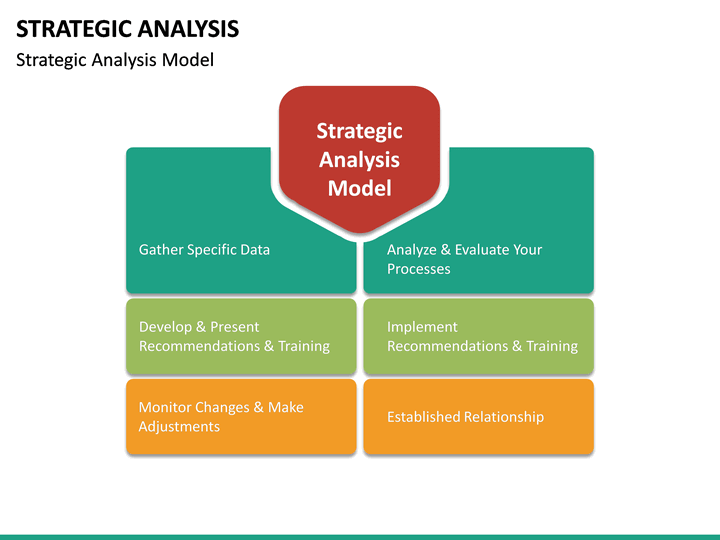 STRATEGIC ANALYSIS
Strategic Analysis Model

Strategic Analysis Model

Gather Specific Data

Analyze & Evaluate Your Processes

Develop & Present Recommendations & Training

Implement Recommendations & Training

Monitor Changes & Make Adjustments

Established Relationship